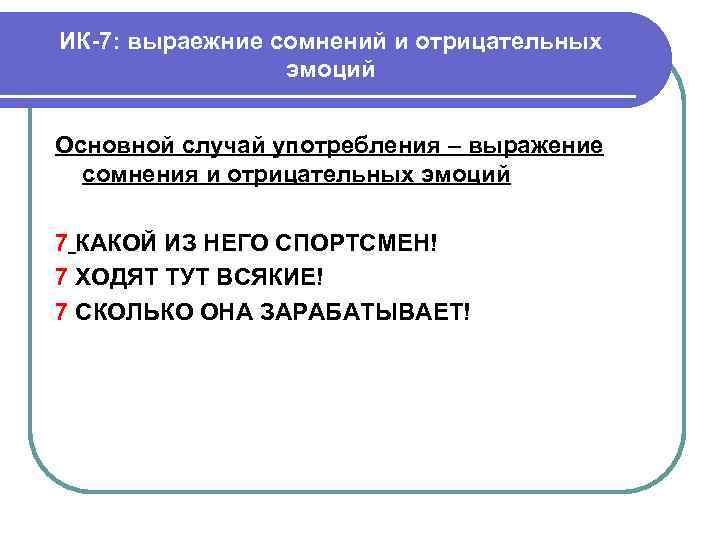 ИК-7: выраежние сомнений и отрицательных эмоций

Основной случай употребления – выражение сомнения и отрицательных эмоций

7 КАКОЙ ИЗ НЕГО СПОРТСМЕН!
7 ХОДЯТ ТУТ ВСЯКИЕ!
7 СКОЛЬКО ОНА ЗАРАБАТЫВАЕТ!